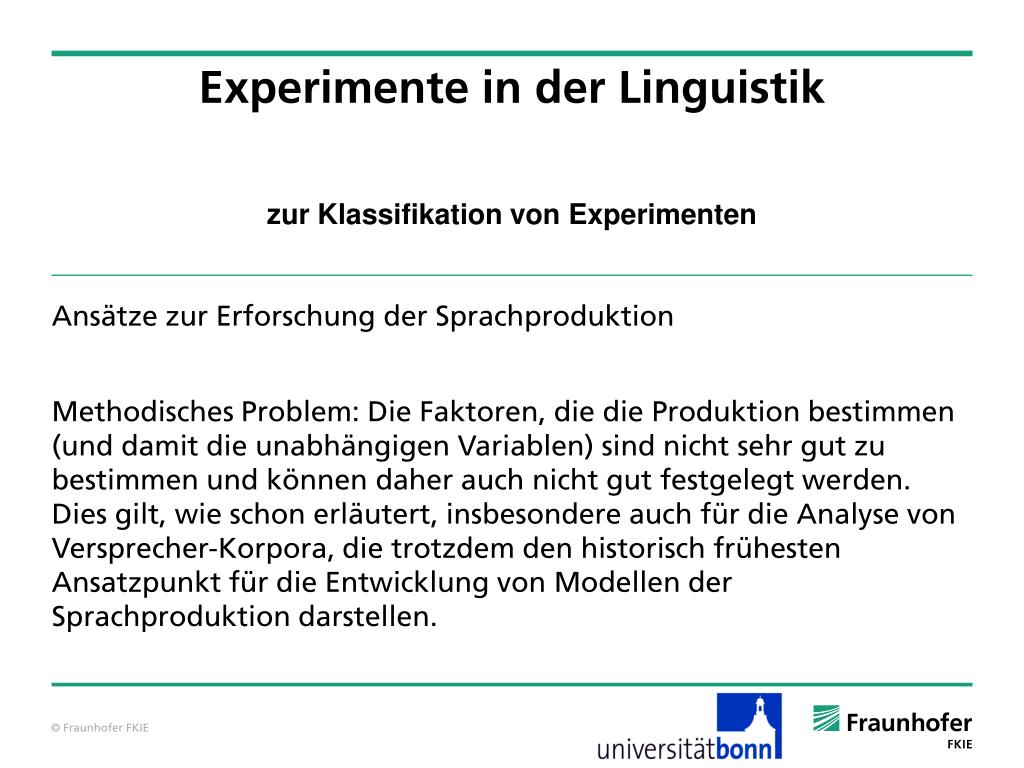 Experimente in der Linguistik

zur Klassifikation von Experimenten

Ansätze zur Erforschung der Sprachproduktion

Methodisches Problem: Die Faktoren, die die Produktion bestimmen (und damit die unabhängigen Variablen) sind nicht sehr gut zu bestimmen und können daher auch nicht gut festgelegt werden. Dies gilt, wie schon erläutert, insbesondere auch für die Analyse von Versprecher-Korpora, die trotzdem den historisch frühesten Ansatzpunkt für die Entwicklung von Modellen der Sprachproduktion darstellen.

© Fraunhofer FKIE

universitätbonn

Fraunhofer
FKIE